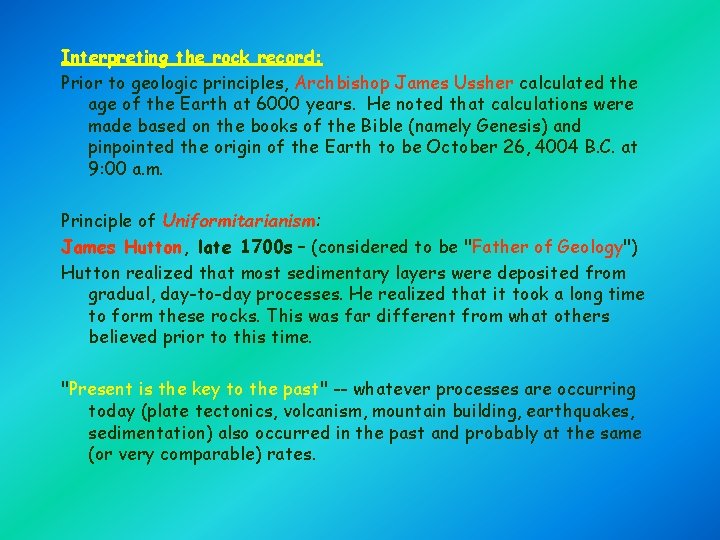 Interpreting the rock record:

Prior to geologic principles, Archbishop James Ussher calculated the age of the Earth at 6000 years. He noted that calculations were made based on the books of the Bible (namely Genesis) and pinpointed the origin of the Earth to be October 26, 4004 B.C. at 9:00 a.m.

Principle of Uniformitarianism:

James Hutton, late 1700s – (considered to be "Father of Geology")

Hutton realized that most sedimentary layers were deposited from gradual, day-to-day processes. He realized that it took a long time to form these rocks. This was far different from what others believed prior to this time.

"Present is the key to the past" -- whatever processes are occurring today (plate tectonics, volcanism, mountain building, earthquakes, sedimentation) also occurred in the past and probably at the same (or very comparable) rates.